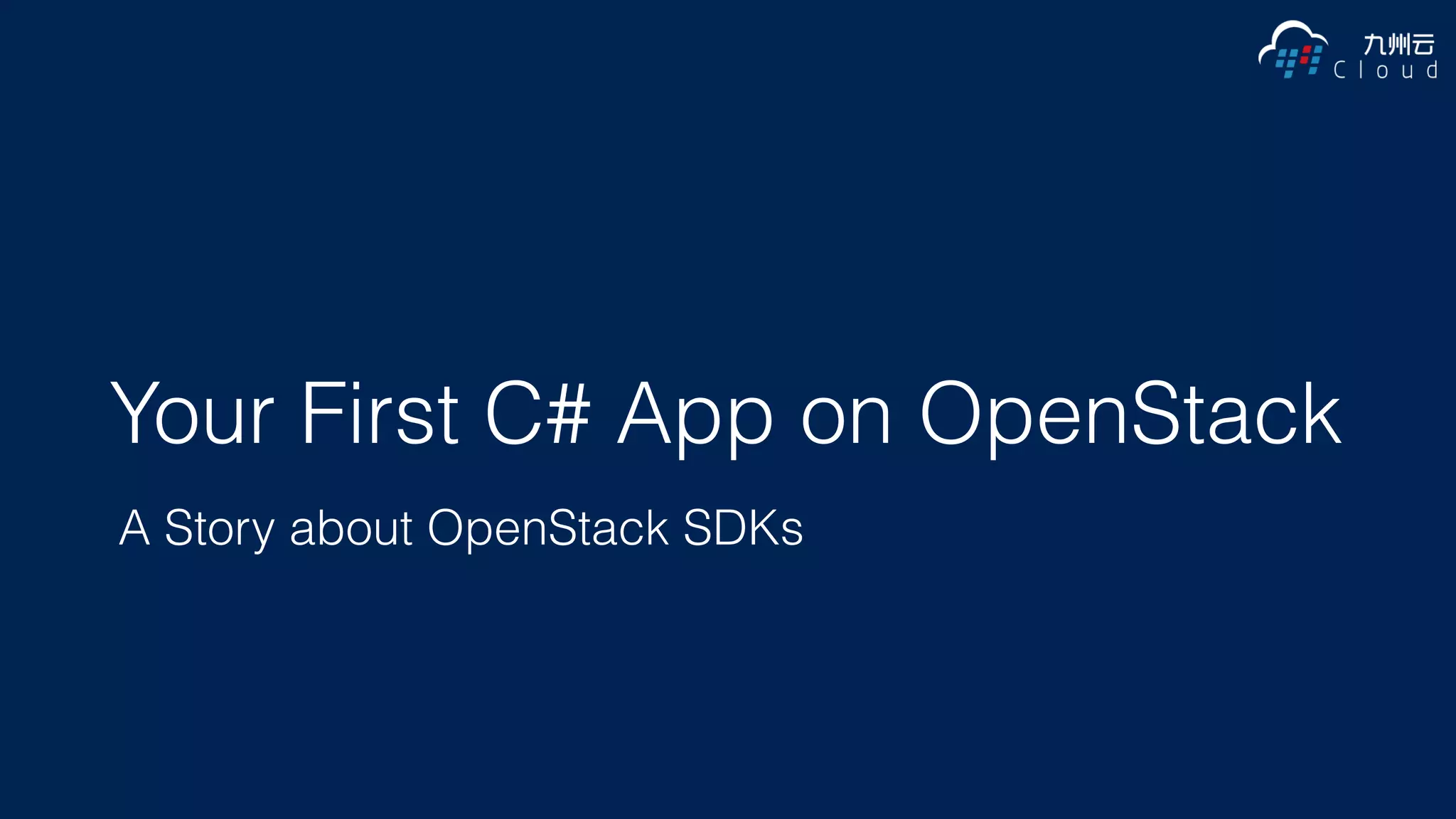 九州云
Cloud

Your First C# App on OpenStack

A Story about OpenStack SDKs